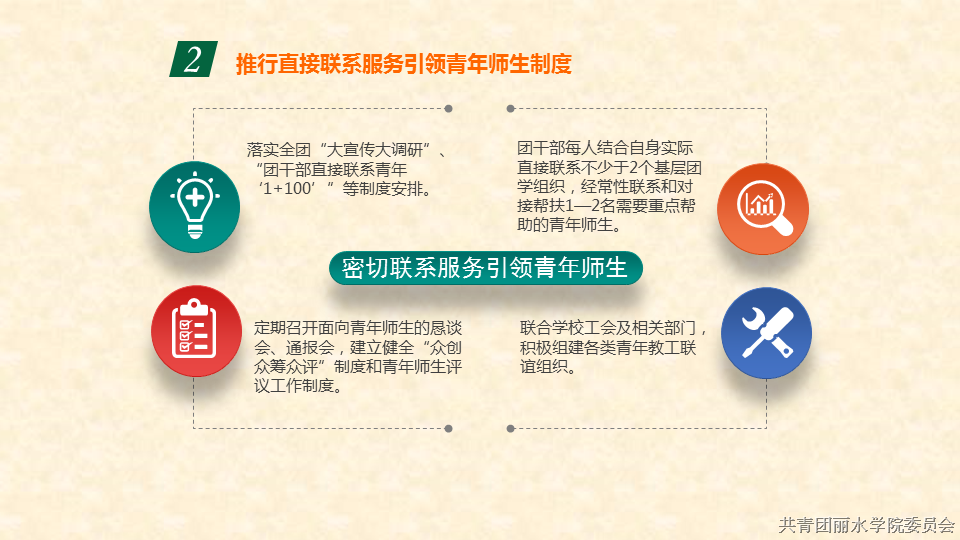 2 推行直接联系服务引领青年师生制度

落实全团“大宣传大调研”、“团干部直接联系青年‘1+100’”等制度安排。

团干部每人结合自身实际直接联系不少于2个基层团学组织，经常性联系和对接帮扶1—2名需要重点帮助的青年师生。

密切联系服务引领青年师生

定期召开面向青年师生的恳谈会、通报会，建立健全“众创众筹众评”制度和青年师生评议工作制度。

联合学校工会及相关部门，积极组建各类青年教工联谊组织。

共青团丽水学院委员会